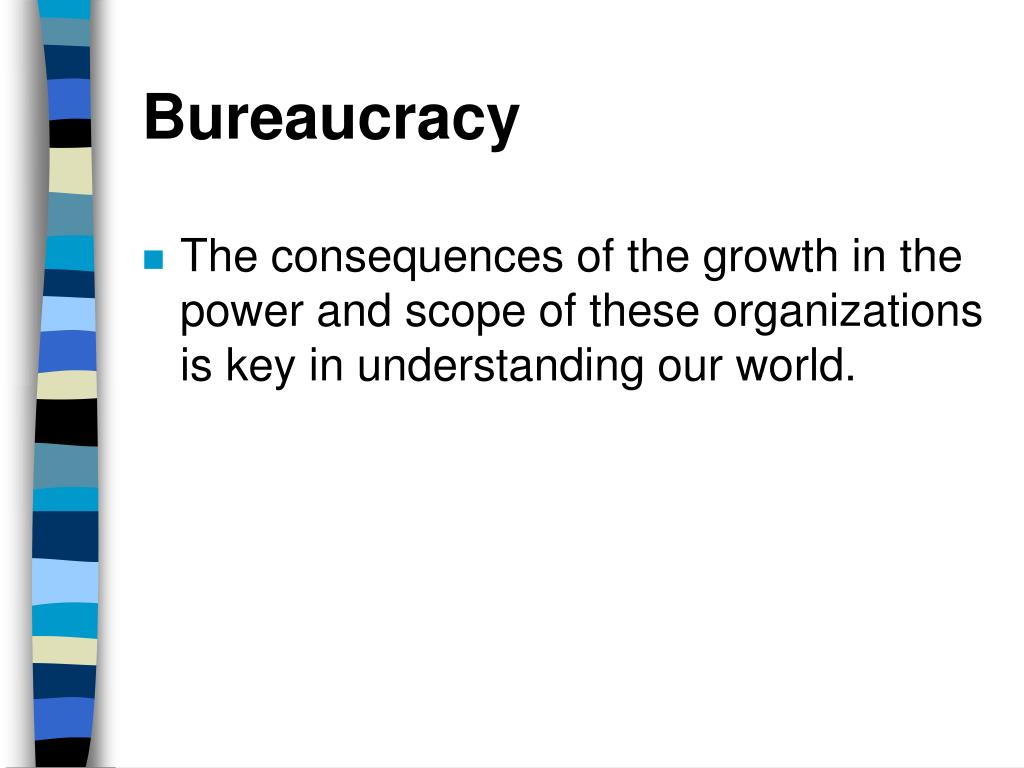 Bureaucracy

The consequences of the growth in the power and scope of these organizations is key in understanding our world.